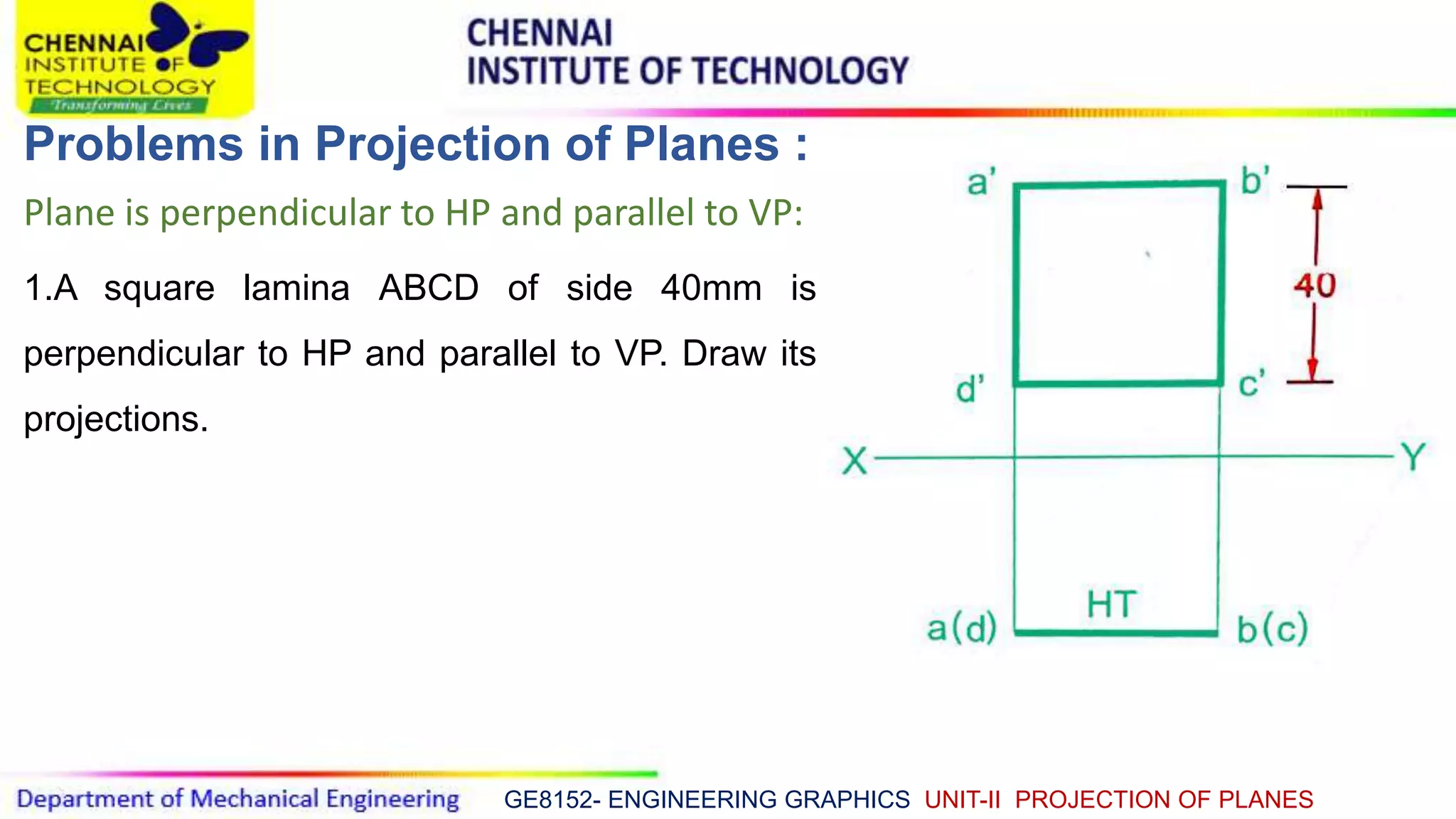 CHENNAI INSTITUTE OF TECHNOLOGY
Transforming Lives

CHENNAI
INSTITUTE OF TECHNOLOGY

Problems in Projection of Planes :

Plane is perpendicular to HP and parallel to VP:

1.A square lamina ABCD of side 40mm is perpendicular to HP and parallel to VP. Draw its projections.

a' b' 40 d' c' X Y HT a(d) b(c)

Department of Mechanical Engineering GE8152- ENGINEERING GRAPHICS UNIT-II PROJECTION OF PLANES